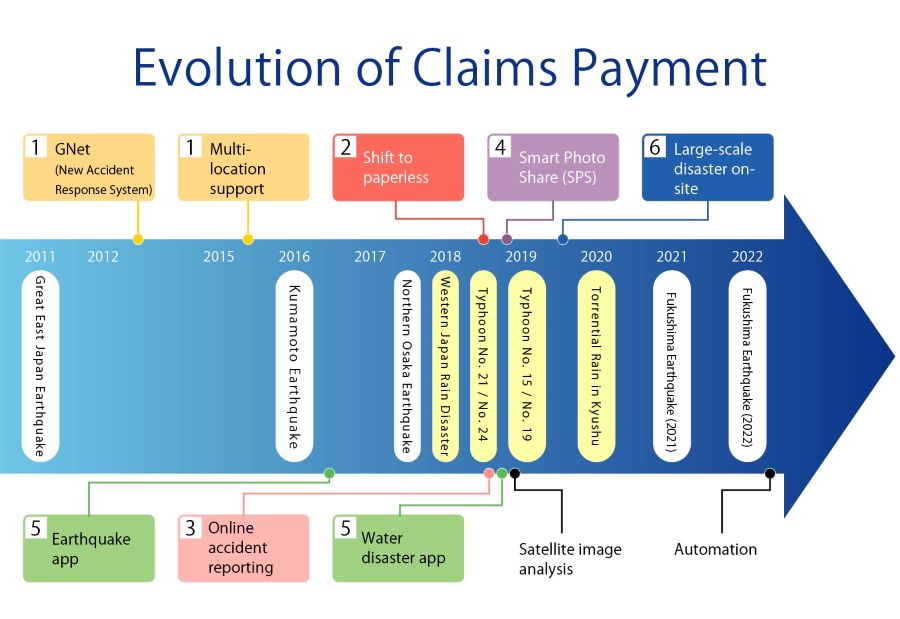 Evolution of Claims Payment

1 GNet (New Accident Response System)

1 Multi-location support

2 Shift to paperless

4 Smart Photo Share (SPS)

6 Large-scale disaster on-site

2011 2012 2015 2016 2017 2018 2019 2020 2021 2022

Great East Japan Earthquake

Kumamoto Earthquake

Northern Osaka Earthquake

Western Japan Rain Disaster

Typhoon No. 21 / No. 24

Typhoon No. 15 / No. 19

Torrential Rain in Kyushu

Fukushima Earthquake (2021)

Fukushima Earthquake (2022)

5 Earthquake app

3 Online accident reporting

5 Water disaster app

Satellite image analysis

Automation